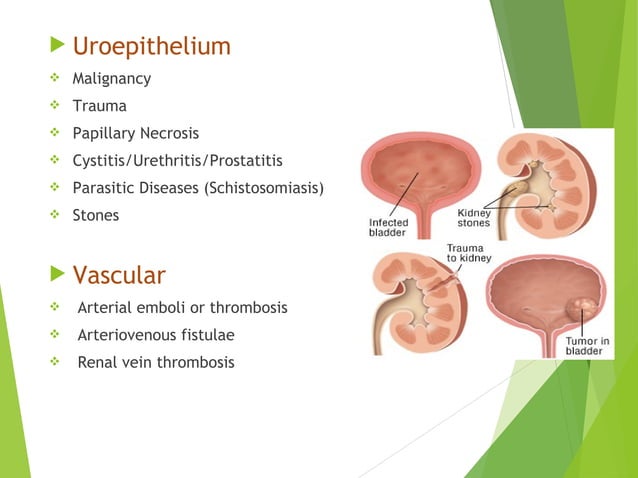 Uroepithelium

Malignancy

Trauma

Papillary Necrosis

Cystitis/Urethritis/Prostatitis

Parasitic Diseases (Schistosomiasis)

Stones

Vascular

Arterial emboli or thrombosis

Arteriovenous fistulae

Renal vein thrombosis

Infected bladder

Kidney stones

Trauma to kidney

Tumor in bladder